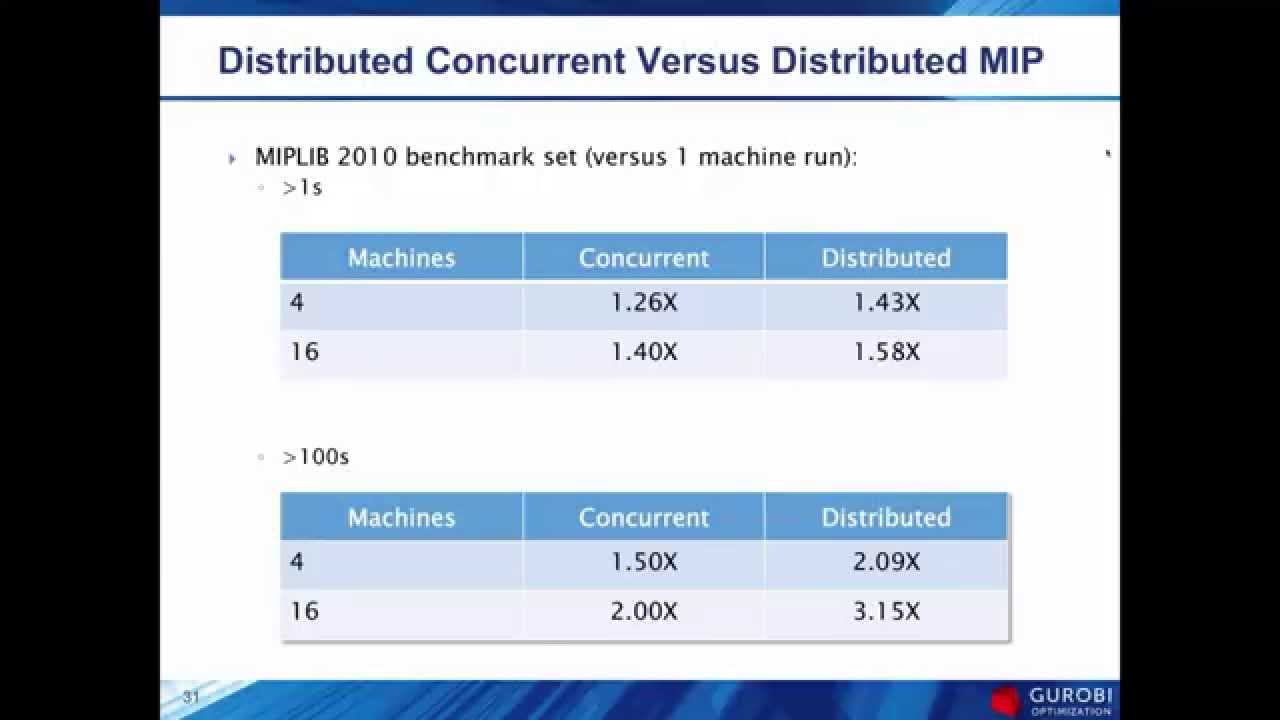 Distributed Concurrent Versus Distributed MIP

MIPLIB 2010 benchmark set (versus 1 machine run):

>1s

| Machines | Concurrent | Distributed |
|---|---|---|
| 4 | 1.26X | 1.43X |
| 16 | 1.40X | 1.58X |

>100s

| Machines | Concurrent | Distributed |
|---|---|---|
| 4 | 1.50X | 2.09X |
| 16 | 2.00X | 3.15X |

31

GUROBI OPTIMIZATION